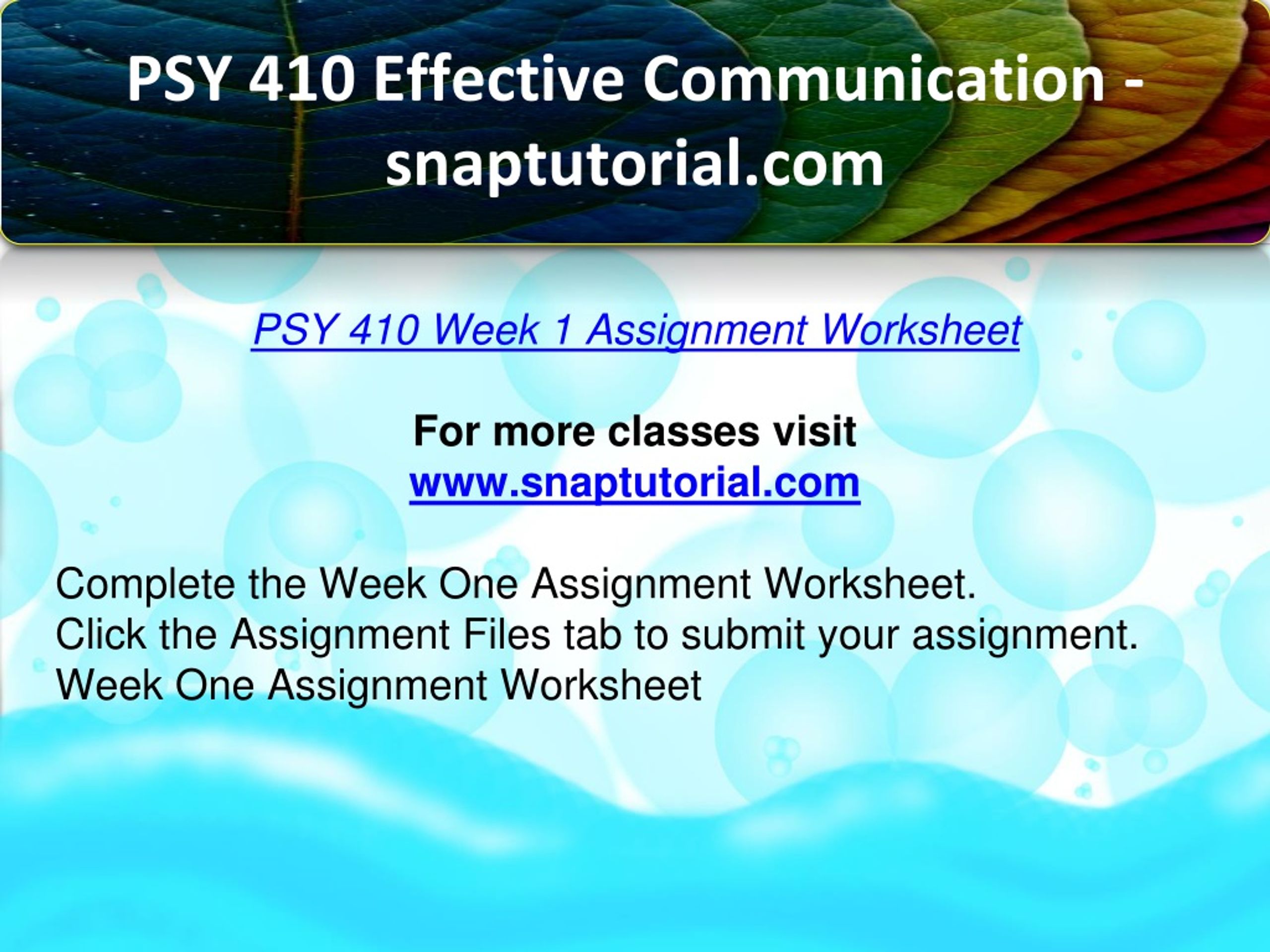 PSY 410 Effective Communication - snaptutorial.com

PSY 410 Week 1 Assignment Worksheet

For more classes visit
www.snaptutorial.com

Complete the Week One Assignment Worksheet.
Click the Assignment Files tab to submit your assignment.
Week One Assignment Worksheet